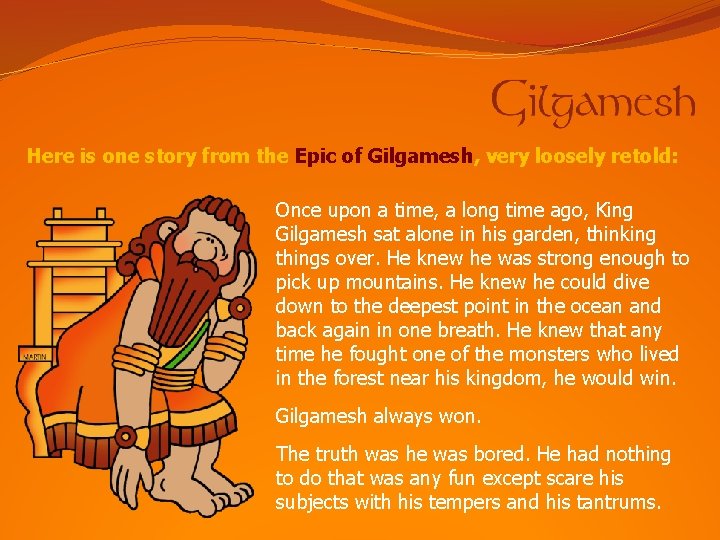 Gilgamesh

Here is one story from the Epic of Gilgamesh, very loosely retold:

MARTIN

Once upon a time, a long time ago, King Gilgamesh sat alone in his garden, thinking things over. He knew he was strong enough to pick up mountains. He knew he could dive down to the deepest point in the ocean and back again in one breath. He knew that any time he fought one of the monsters who lived in the forest near his kingdom, he would win.

Gilgamesh always won.

The truth was he was bored. He had nothing to do that was any fun except scare his subjects with his tempers and his tantrums.